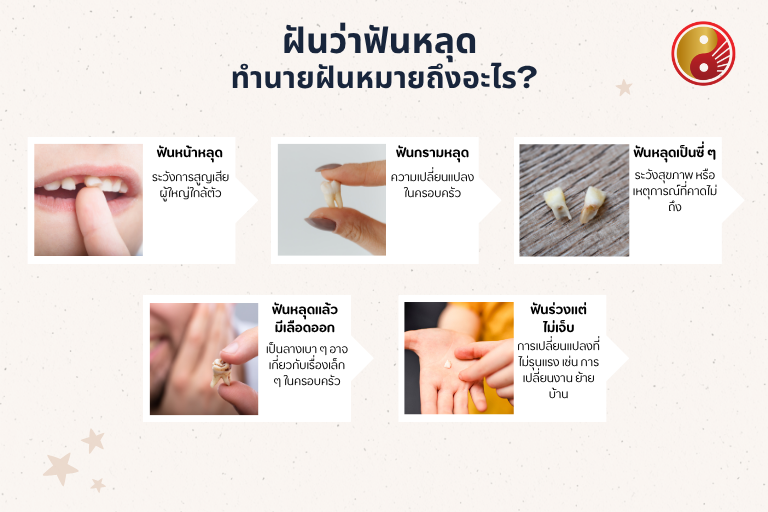 ฝันว่าฟันหลุด
ทำนายฝันหมายถึงอะไร?

ฟันหน้าหลุด
ระวังการสูญเสียผู้ใหญ่ใกล้ตัว

ฟันกรามหลุด
ความเปลี่ยนแปลงในครอบครัว

ฟันหลุดเป็นซี่ ๆ
ระวังสุขภาพ หรือเหตุการณ์ที่คาดไม่ถึง

ฟันหลุดแล้วมีเลือดออก
เป็นลางเบา ๆ อาจเกี่ยวกับเรื่องเล็ก ๆ ในครอบครัว

ฟันร่วงแต่ไม่เจ็บ
การเปลี่ยนแปลงที่ไม่รุนแรง เช่น การเปลี่ยนงาน ย้ายบ้าน